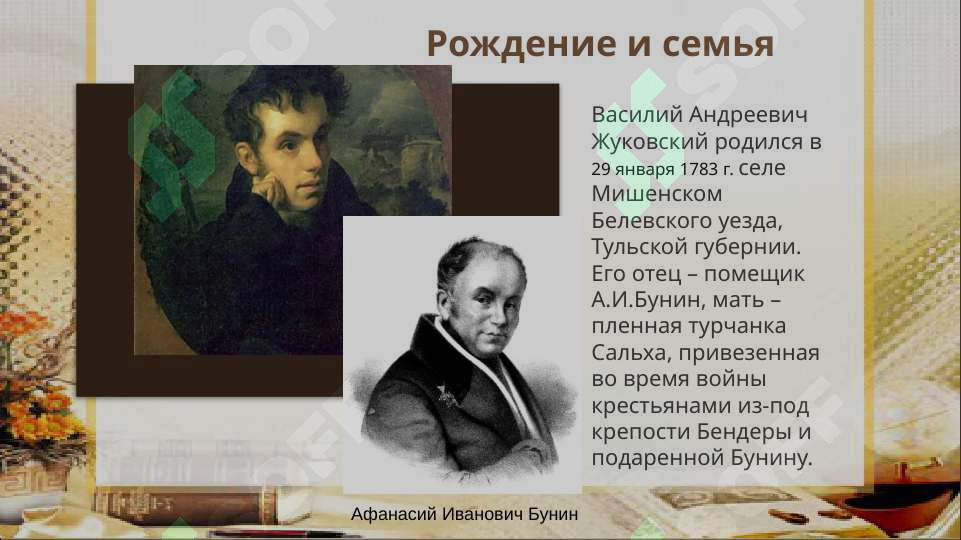 Рождение и семья

Василий Андреевич Жуковский родился в 29 января 1783 г. селе Мишенском Белевского уезда, Тульской губернии. Его отец – помещик А.И.Бунин, мать – пленная турчанка Сальха, привезенная во время войны крестьянами из-под крепости Бендеры и подаренной Бунину.

Афанасий Иванович Бунин